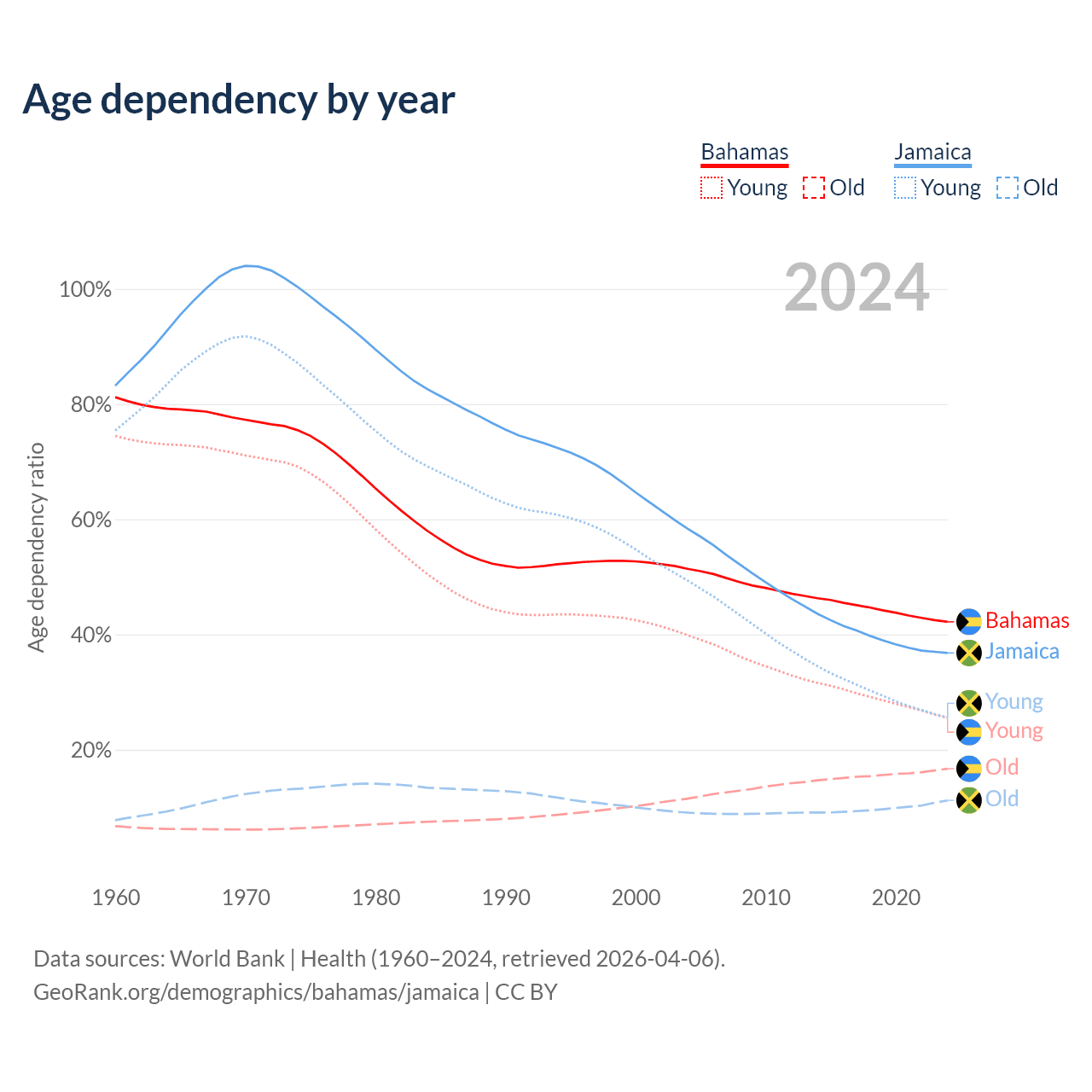 Age dependency by year

Bahamas
Young Old

Jamaica
Young Old

2024

Age dependency ratio

100%
80%
60%
40%
20%

Bahamas
Jamaica
Young
Young
Old
Old

1960 1970 1980 1990 2000 2010 2020

Data sources: World Bank | Health (1960–2024, retrieved 2026-04-06).
GeoRank.org/demographics/bahamas/jamaica | CC BY